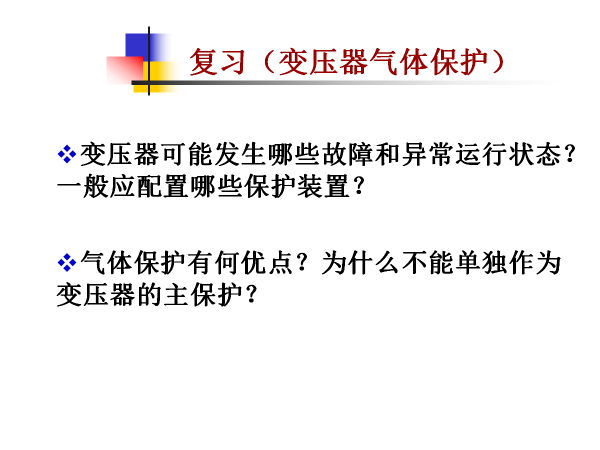 复习（变压器气体保护）

❖变压器可能发生哪些故障和异常运行状态？一般应配置哪些保护装置？

❖气体保护有何优点？为什么不能单独作为变压器的主保护？